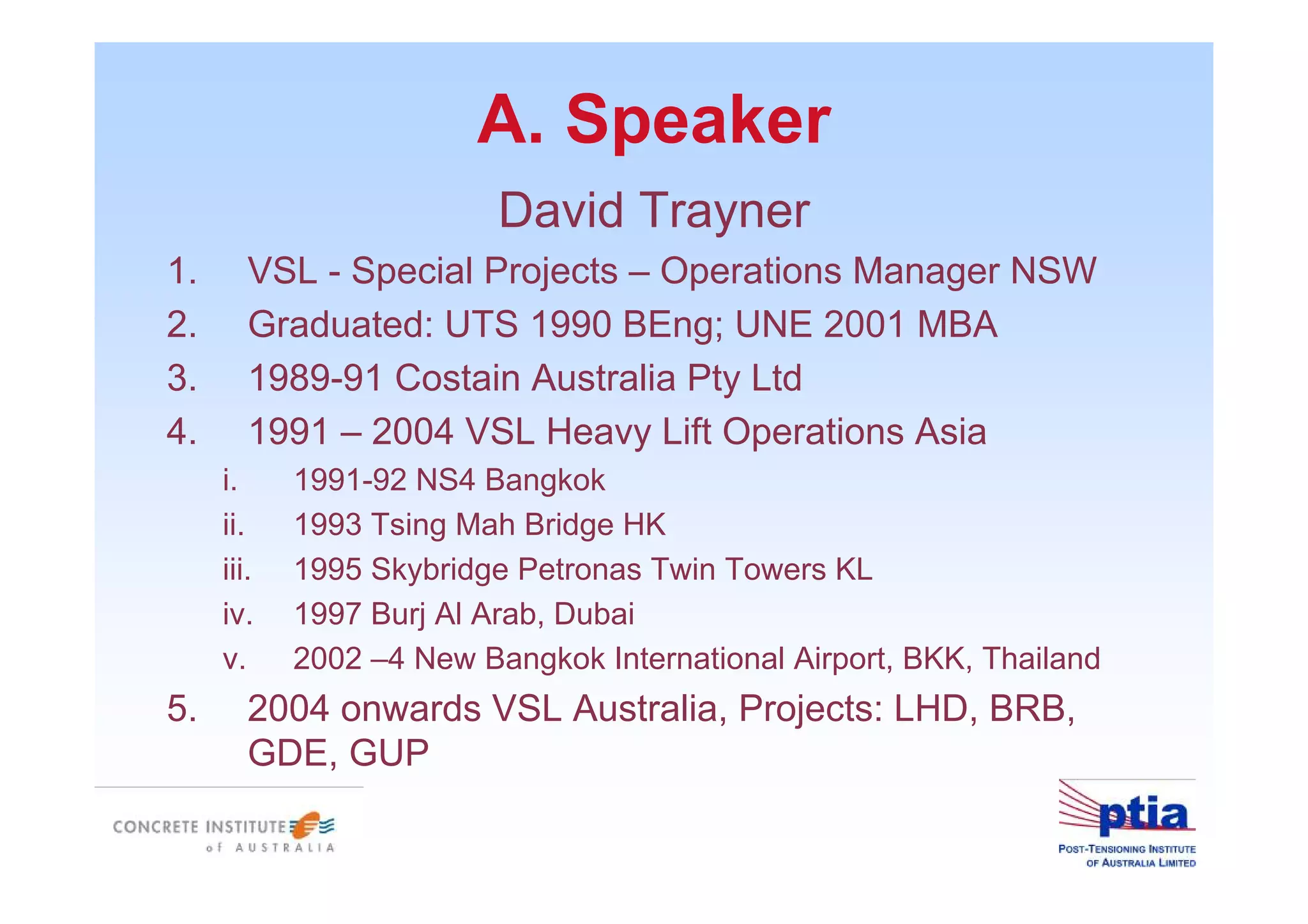 A. Speaker

David Trayner

1. VSL - Special Projects – Operations Manager NSW
2. Graduated: UTS 1990 BEng; UNE 2001 MBA
3. 1989-91 Costain Australia Pty Ltd
4. 1991 – 2004 VSL Heavy Lift Operations Asia
i. 1991-92 NS4 Bangkok
ii. 1993 Tsing Mah Bridge HK
iii. 1995 Skybridge Petronas Twin Towers KL
iv. 1997 Burj Al Arab, Dubai
v. 2002 –4 New Bangkok International Airport, BKK, Thailand
5. 2004 onwards VSL Australia, Projects: LHD, BRB, GDE, GUP

CONCRETE INSTITUTE of AUSTRALIA

ptia
POST-TENSIONING INSTITUTE OF AUSTRALIA LIMITED